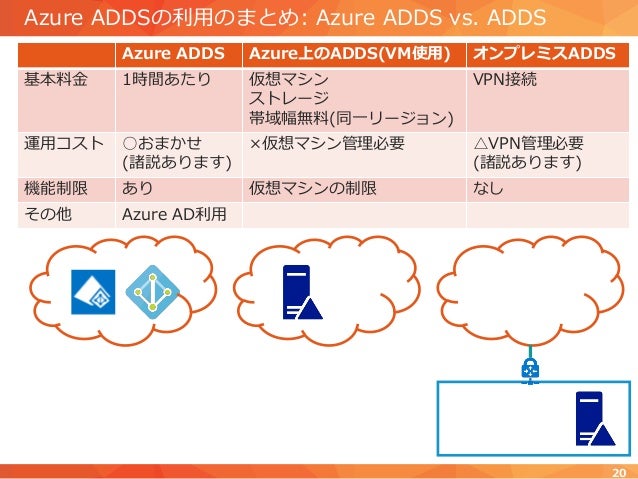 Azure ADDSの利用のまとめ: Azure ADDS vs. ADDS

| | Azure ADDS | Azure上のADDS(VM使用) | オンプレミスADDS |
|---|---|---|---|
| 基本料金 | 1時間あたり | 仮想マシン ストレージ 帯域幅無料(同一リージョン) | VPN接続 |
| 運用コスト | ○おまかせ (諸説あります) | ×仮想マシン管理必要 | △VPN管理必要 (諸説あります) |
| 機能制限 | あり | 仮想マシンの制限 | なし |
| その他 | Azure AD利用 | | |

20